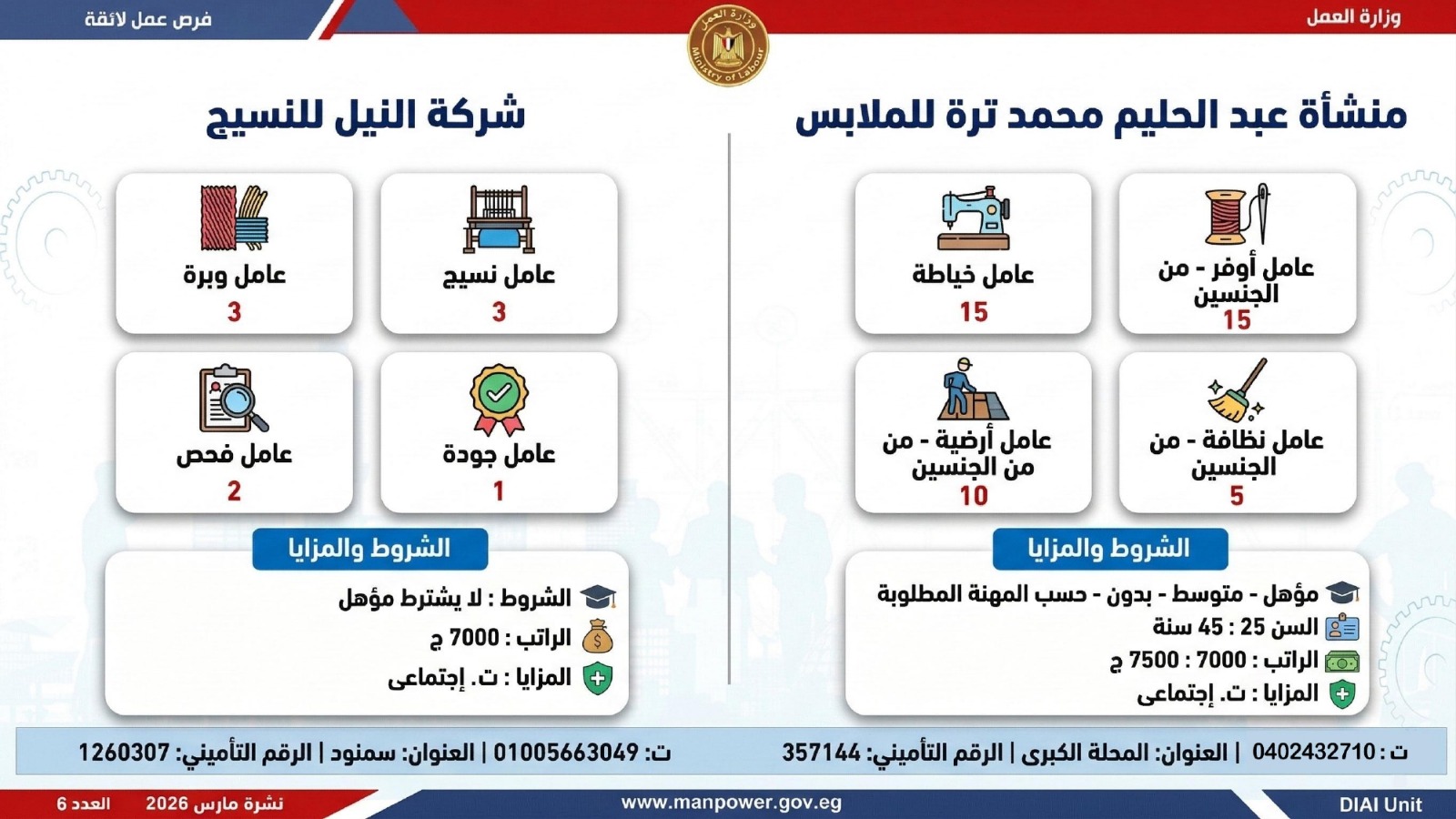 وزارة العمل

وزارة العمل
Ministry of Labour

فرص عمل لائقة

منشأة عبد الحليم محمد ترة للملابس

عامل أوفر - من الجنسين
15

عامل خياطة
15

عامل نظافة - من الجنسين
5

عامل أرضية - من من الجنسين
10

الشروط والمزايا

مؤهل - متوسط - بدون - حسب المهنة المطلوبة
السن 25 : 45 سنة
الراتب : 7000 : 7500 ج
المزايا : ت. إجتماعى

ت : 0402432710 | العنوان: المحلة الكبرى | الرقم التأميني: 357144

شركة النيل للنسيج

عامل نسيج
3

عامل وبرة
3

عامل جودة
1

عامل فحص
2

الشروط والمزايا

الشروط : لا يشترط مؤهل
الراتب : 7000 ج
المزايا : ت. إجتماعى

ت: 01005663049 | العنوان: سمنود | الرقم التأميني: 1260307

DIAI Unit

www.manpower.gov.eg

نشرة مارس 2026 العدد 6